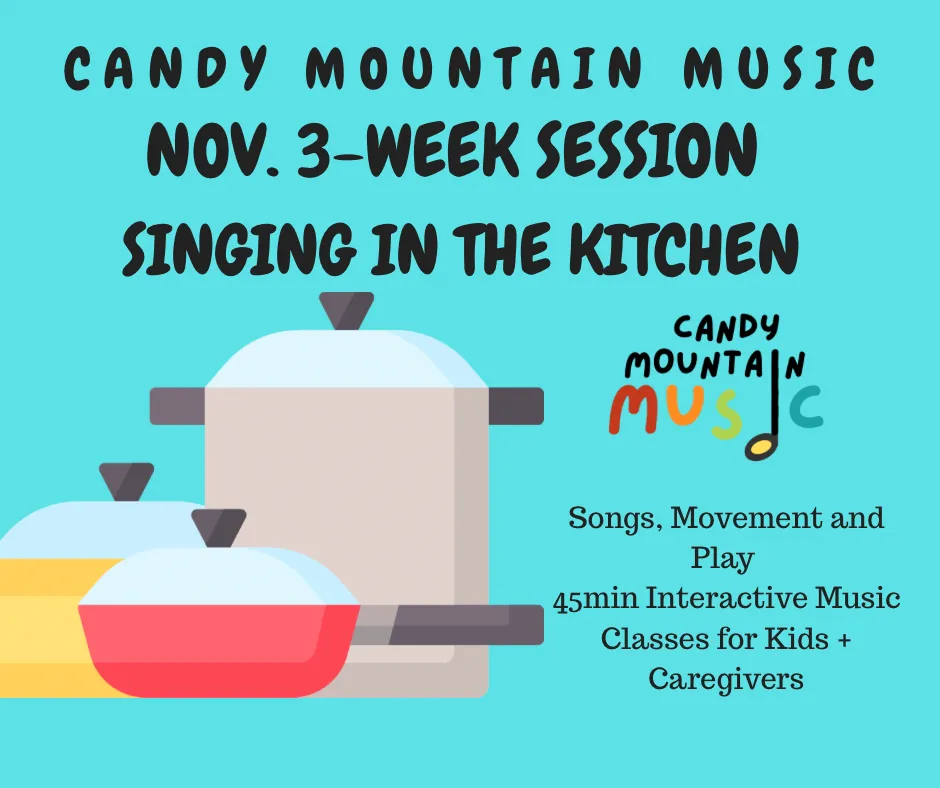 CANDY MOUNTAIN MUSIC
NOV. 3-WEEK SESSION
SINGING IN THE KITCHEN

CANDY
MOUNTAIN
MUSIC

Songs, Movement and Play
45min Interactive Music Classes for Kids + Caregivers